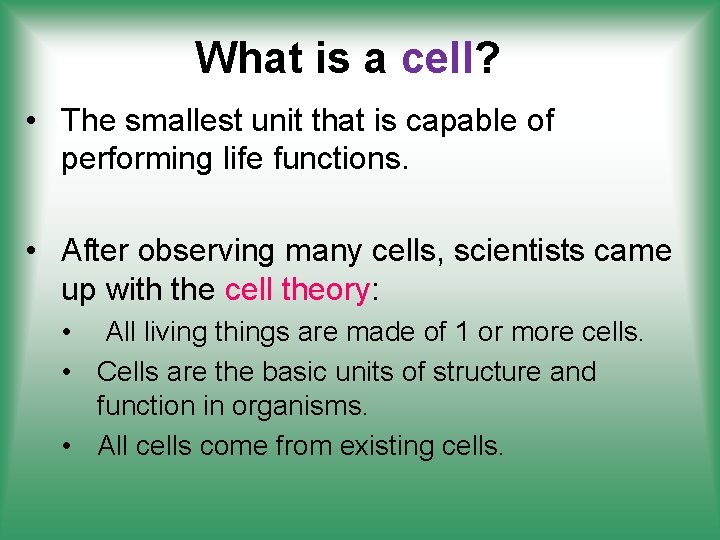 What is a cell?

• The smallest unit that is capable of performing life functions.

• After observing many cells, scientists came up with the cell theory:
  • All living things are made of 1 or more cells.
  • Cells are the basic units of structure and function in organisms.
  • All cells come from existing cells.